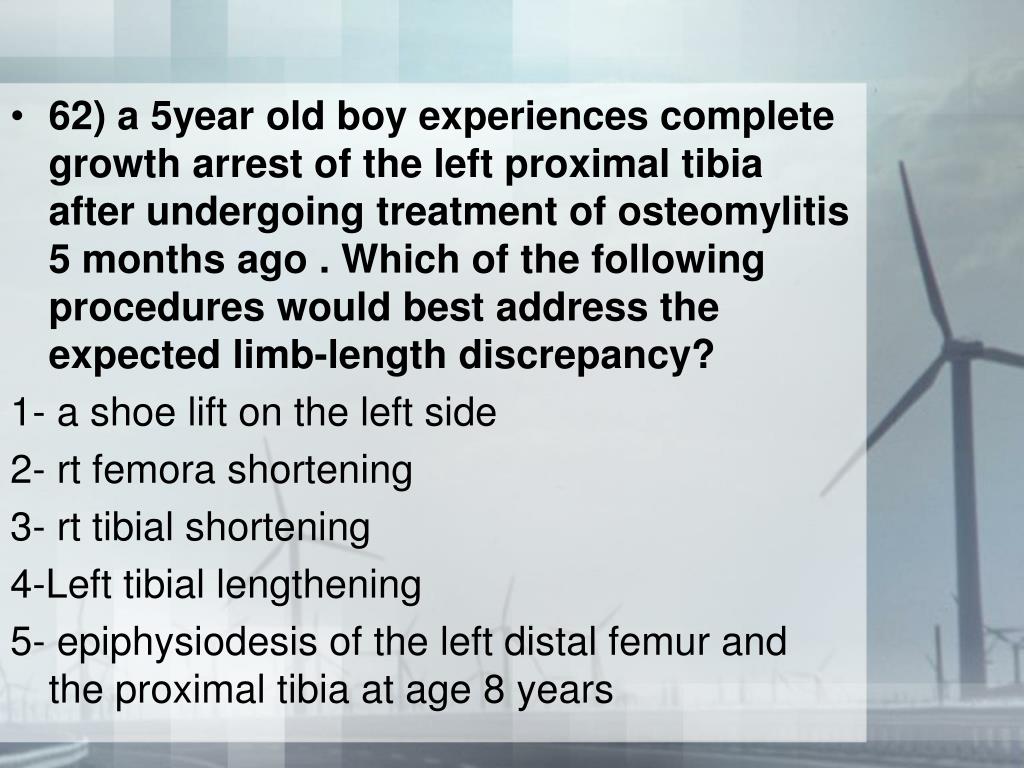 • 62) a 5year old boy experiences complete growth arrest of the left proximal tibia after undergoing treatment of osteomylitis 5 months ago . Which of the following procedures would best address the expected limb-length discrepancy?

1- a shoe lift on the left side

2- rt femora shortening

3- rt tibial shortening

4-Left tibial lengthening

5- epiphysiodesis of the left distal femur and the proximal tibia at age 8 years